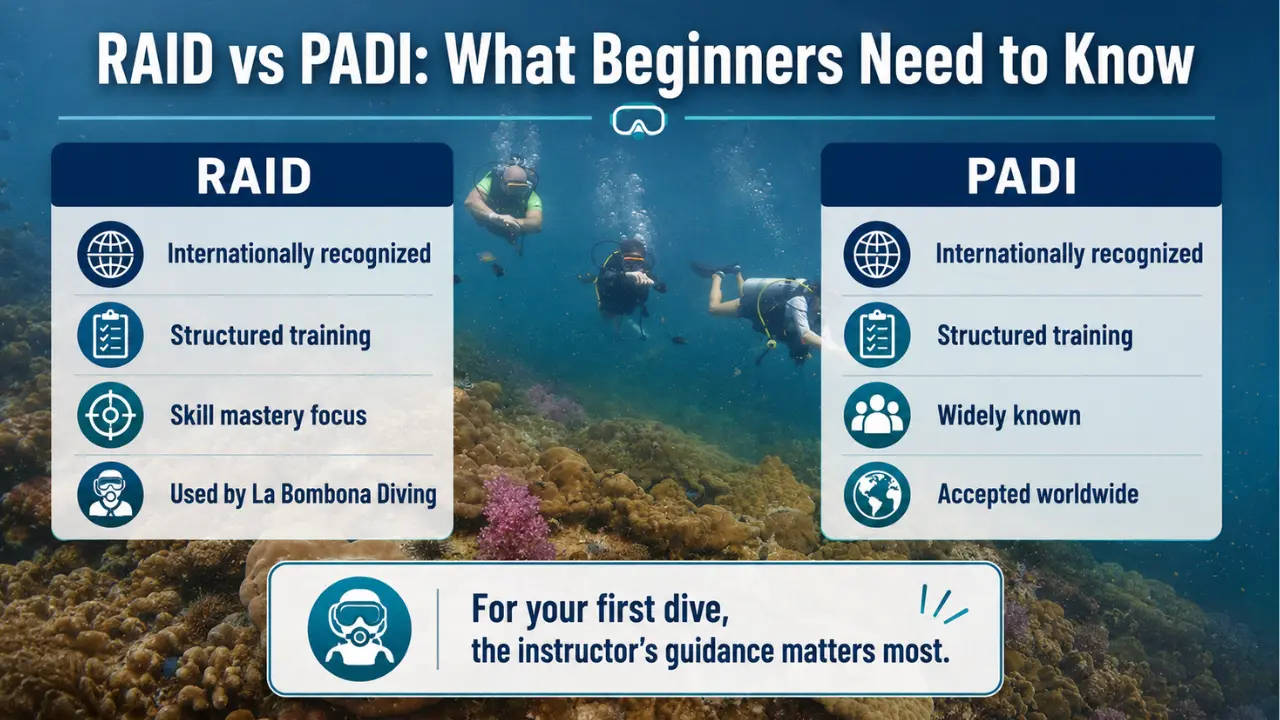 RAID vs PADI: What Beginners Need to Know

RAID

Internationally recognized

Structured training

Skill mastery focus

Used by La Bombona Diving

PADI

Internationally recognized

Structured training

Widely known

Accepted worldwide

For your first dive, the instructor's guidance matters most.